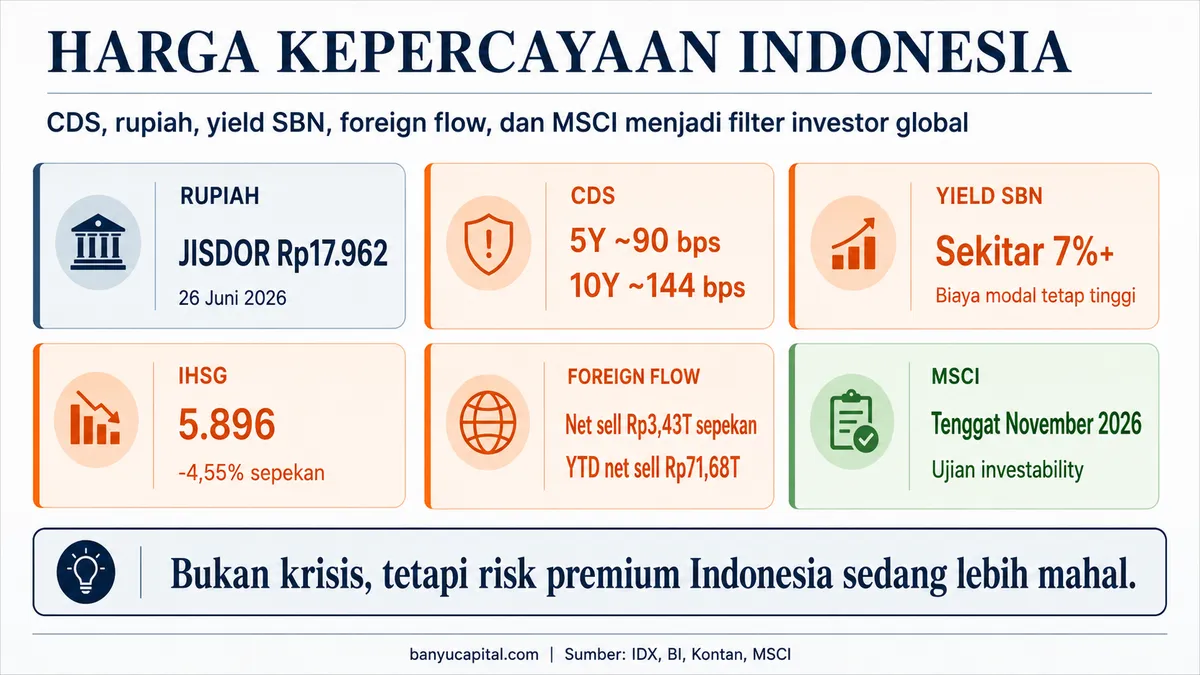 HARGA KEPERCAYAAN INDONESIA

CDS, rupiah, yield SBN, foreign flow, dan MSCI menjadi filter investor global

RUPIAH
JISDOR Rp17.962
26 Juni 2026

CDS
5Y ~90 bps
10Y ~144 bps

YIELD SBN
Sekitar 7%+
Biaya modal tetap tinggi

IHSG
5.896
-4,55% sepekan

FOREIGN FLOW
Net sell Rp3,43T sepekan
YTD net sell Rp71,68T

MSCI
Tenggat November 2026
Ujian investability

Bukan krisis, tetapi risk premium Indonesia sedang lebih mahal.

banyucapital.com | Sumber: IDX, BI, Kontan, MSCI